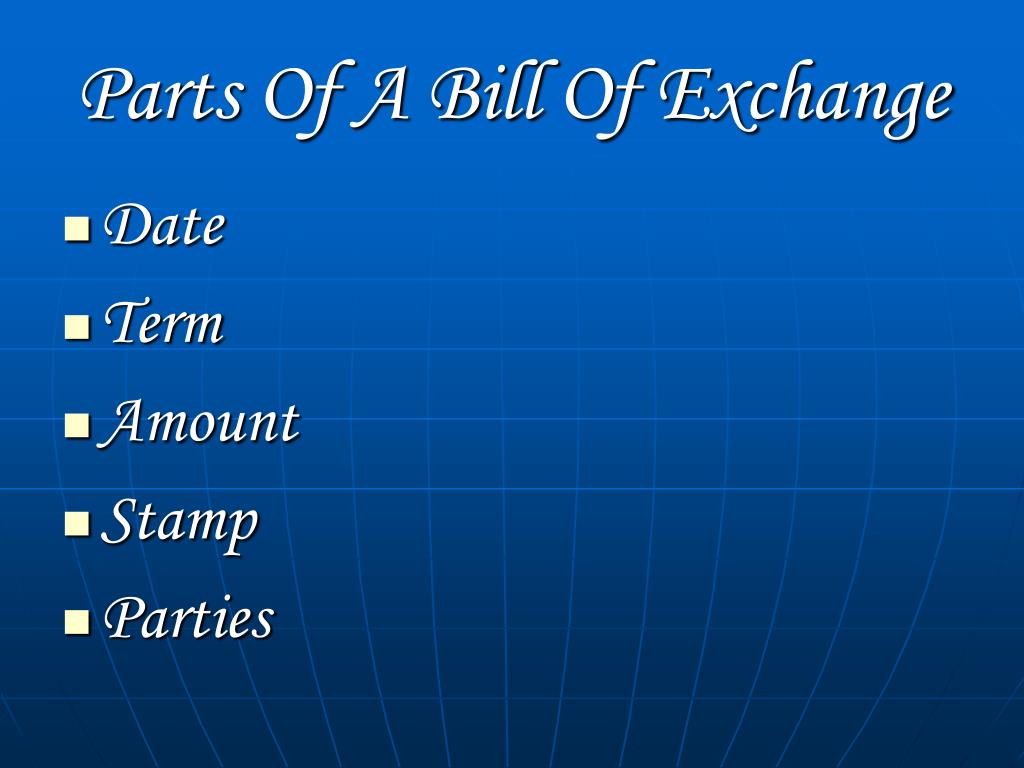 Parts Of A Bill Of Exchange

- Date
- Term
- Amount
- Stamp
- Parties